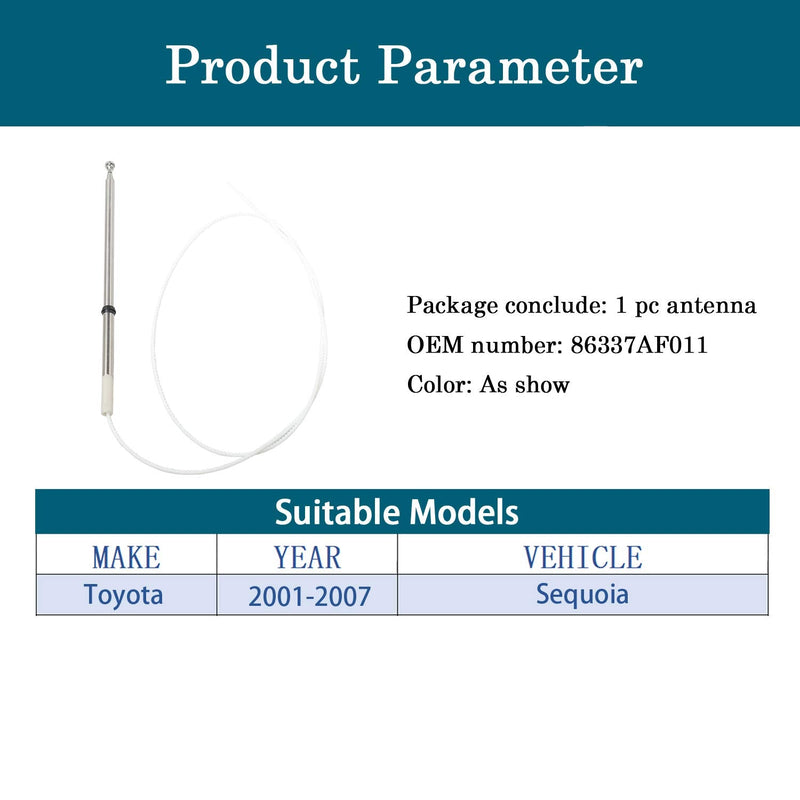 Product Parameter

Package conclude: 1 pc antenna
OEM number: 86337AF011
Color: As show

Suitable Models

| MAKE | YEAR | VEHICLE |
|---|---|---|
| Toyota | 2001-2007 | Sequoia |